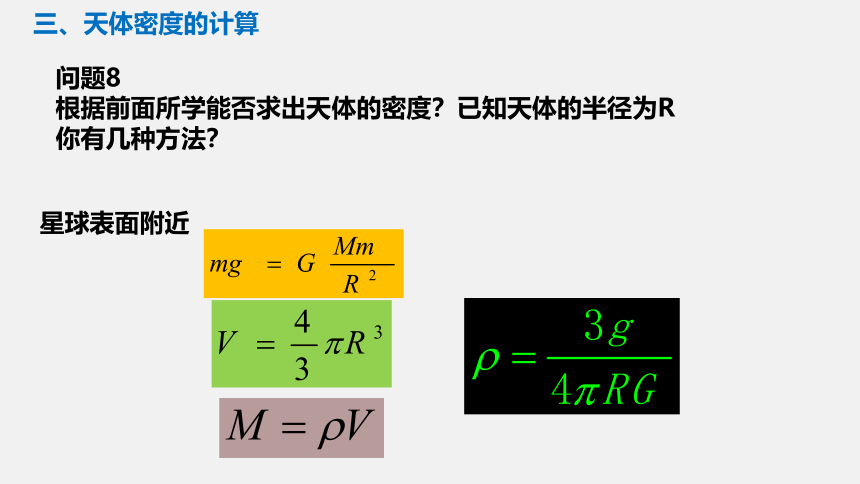 三、天体密度的计算

问题8
根据前面所学能否求出天体的密度？已知天体的半径为R
你有几种方法？

星球表面附近

$mg = G\frac{Mm}{R^2}$

$V = \frac{4}{3}\pi R^3$

$M = \rho V$

$\rho = \frac{3g}{4\pi RG}$